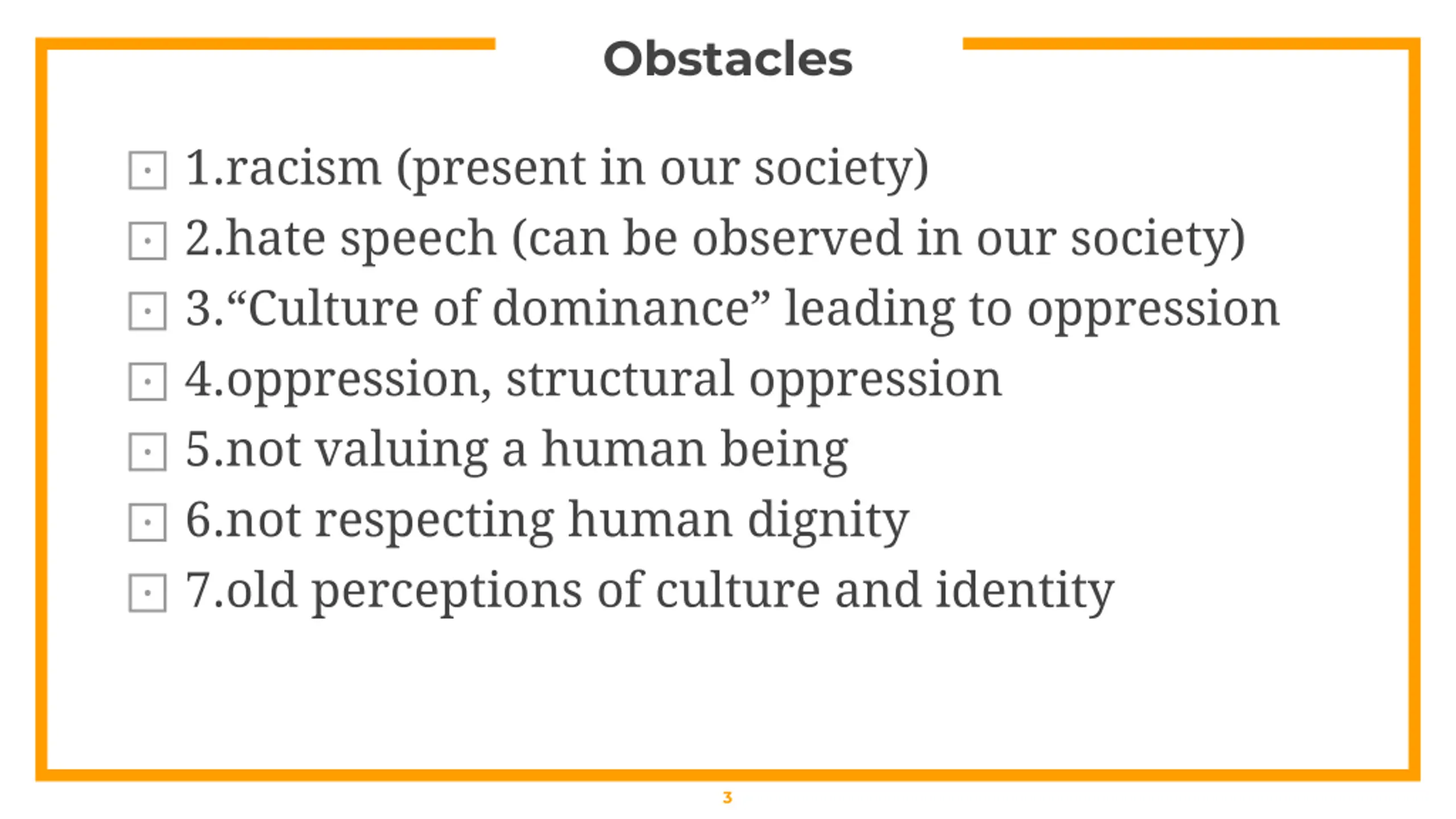 Obstacles

1.racism (present in our society)
2.hate speech (can be observed in our society)
3.“Culture of dominance” leading to oppression
4.oppression, structural oppression
5.not valuing a human being
6.not respecting human dignity
7.old perceptions of culture and identity

3